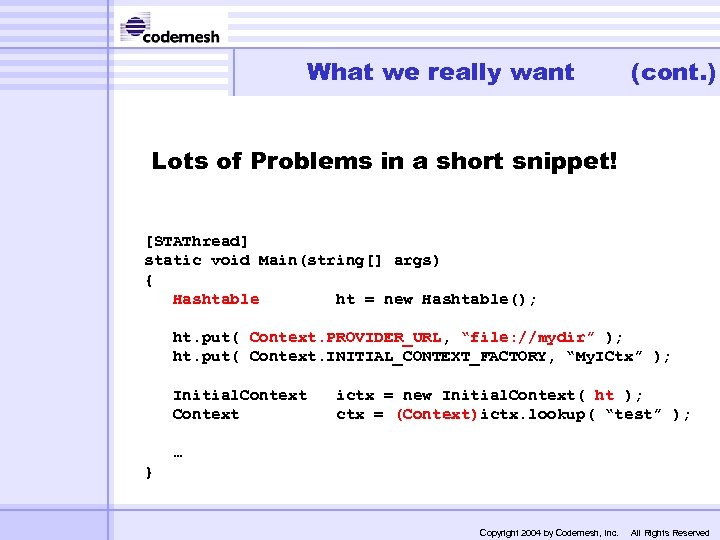 codemesh

What we really want (cont.)

Lots of Problems in a short snippet!

[STAThread]
static void Main(string[] args)
{
Hashtable ht = new Hashtable();

ht.put( Context.PROVIDER_URL, “file://mydir” );
ht.put( Context.INITIAL_CONTEXT_FACTORY, “MyICtx” );

InitialContext ictx = new InitialContext( ht );
Context ctx = (Context)ictx.lookup( “test” );

…
}

Copyright 2004 by Codemesh, Inc. All Rights Reserved